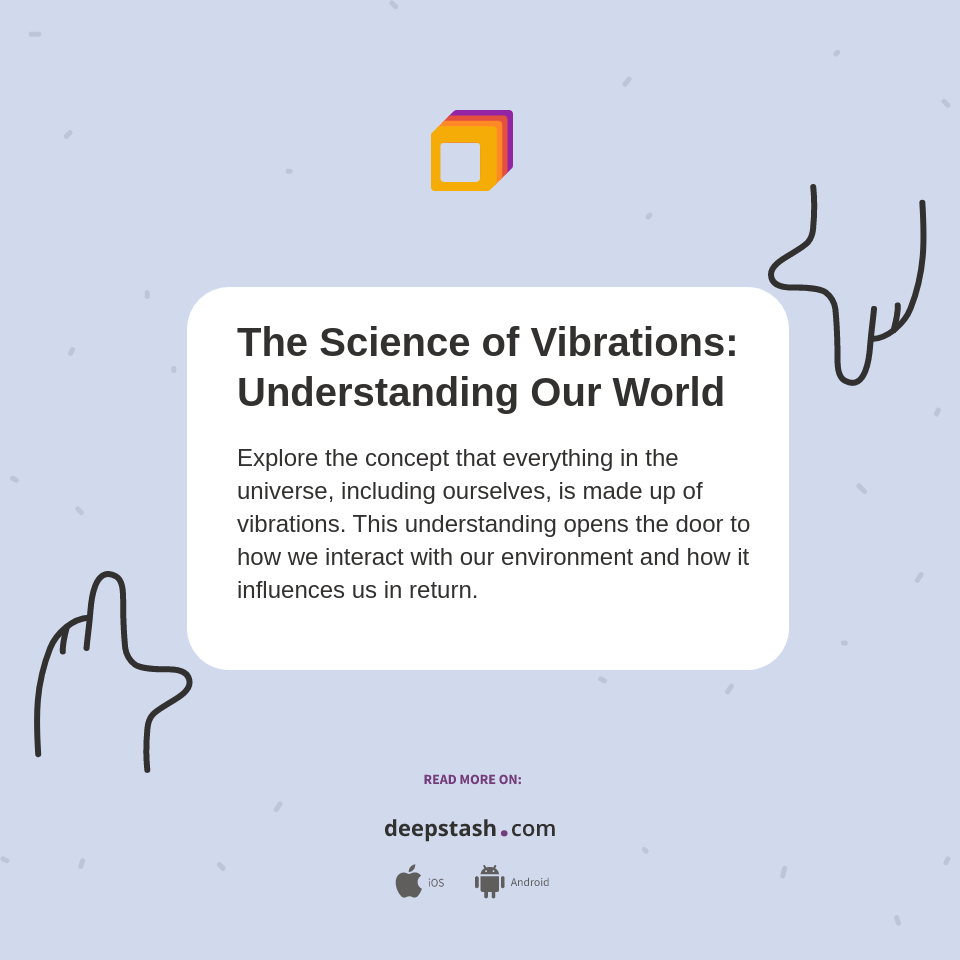 The Science of Vibrations: Understanding Our World

Explore the concept that everything in the universe, including ourselves, is made up of vibrations. This understanding opens the door to how we interact with our environment and how it influences us in return.

READ MORE ON:

deepstash.com

iOS

Android